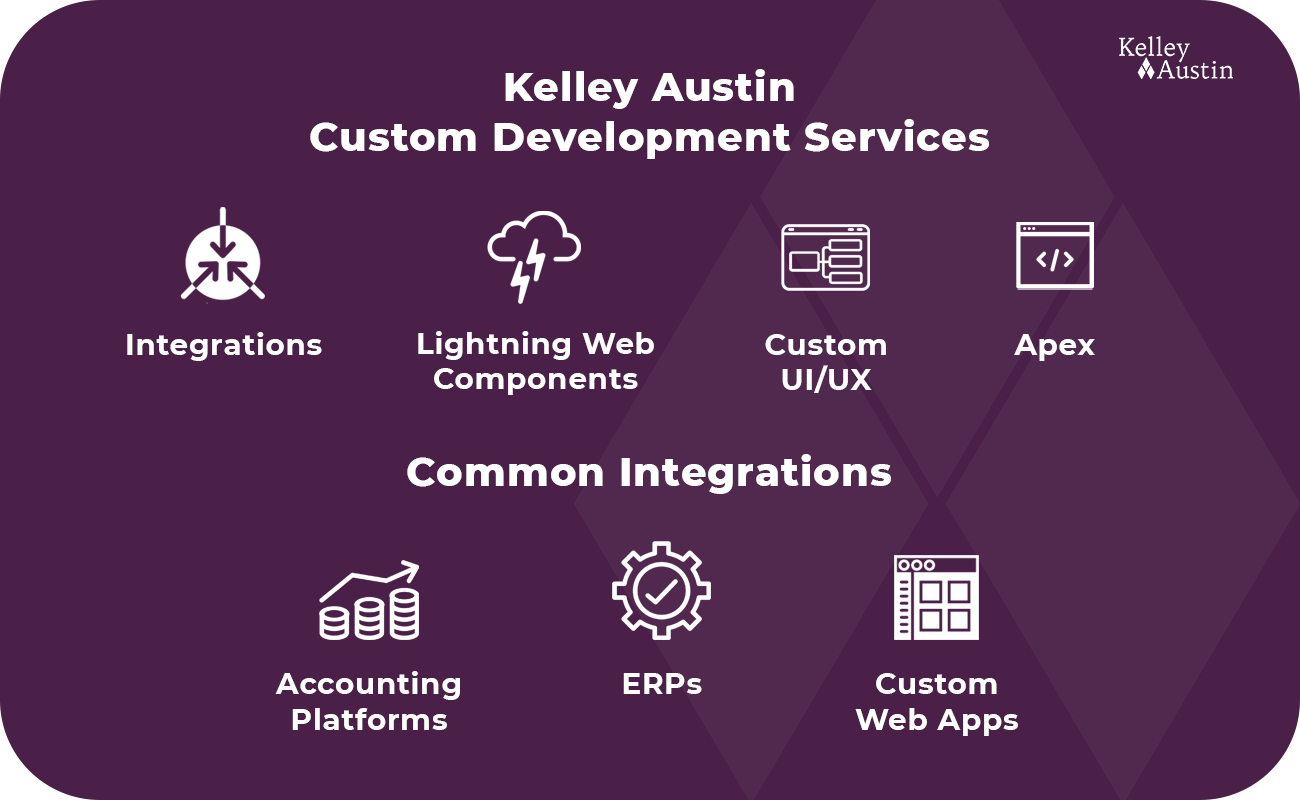 Kelley Austin

Kelley Austin
Custom Development Services

Integrations

Lightning Web Components

Custom UI/UX

Apex

Common Integrations

Accounting Platforms

ERPs

Custom Web Apps